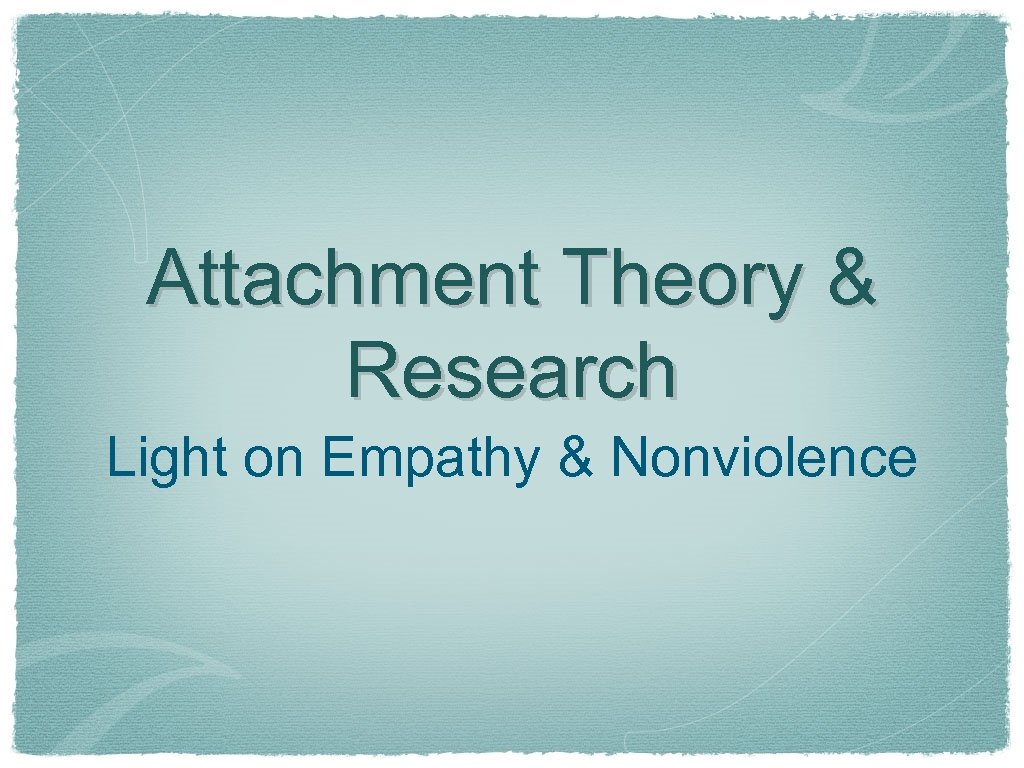 Attachment Theory & Research

Light on Empathy & Nonviolence